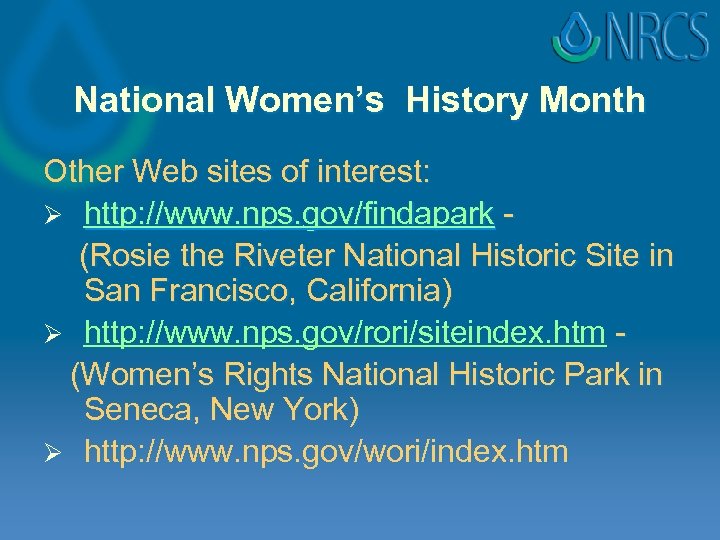 NRCS

National Women's History Month

Other Web sites of interest:

➢ http://www.nps.gov/findapark - (Rosie the Riveter National Historic Site in San Francisco, California)

➢ http://www.nps.gov/rori/siteindex.htm - (Women's Rights National Historic Park in Seneca, New York)

➢ http://www.nps.gov/wori/index.htm